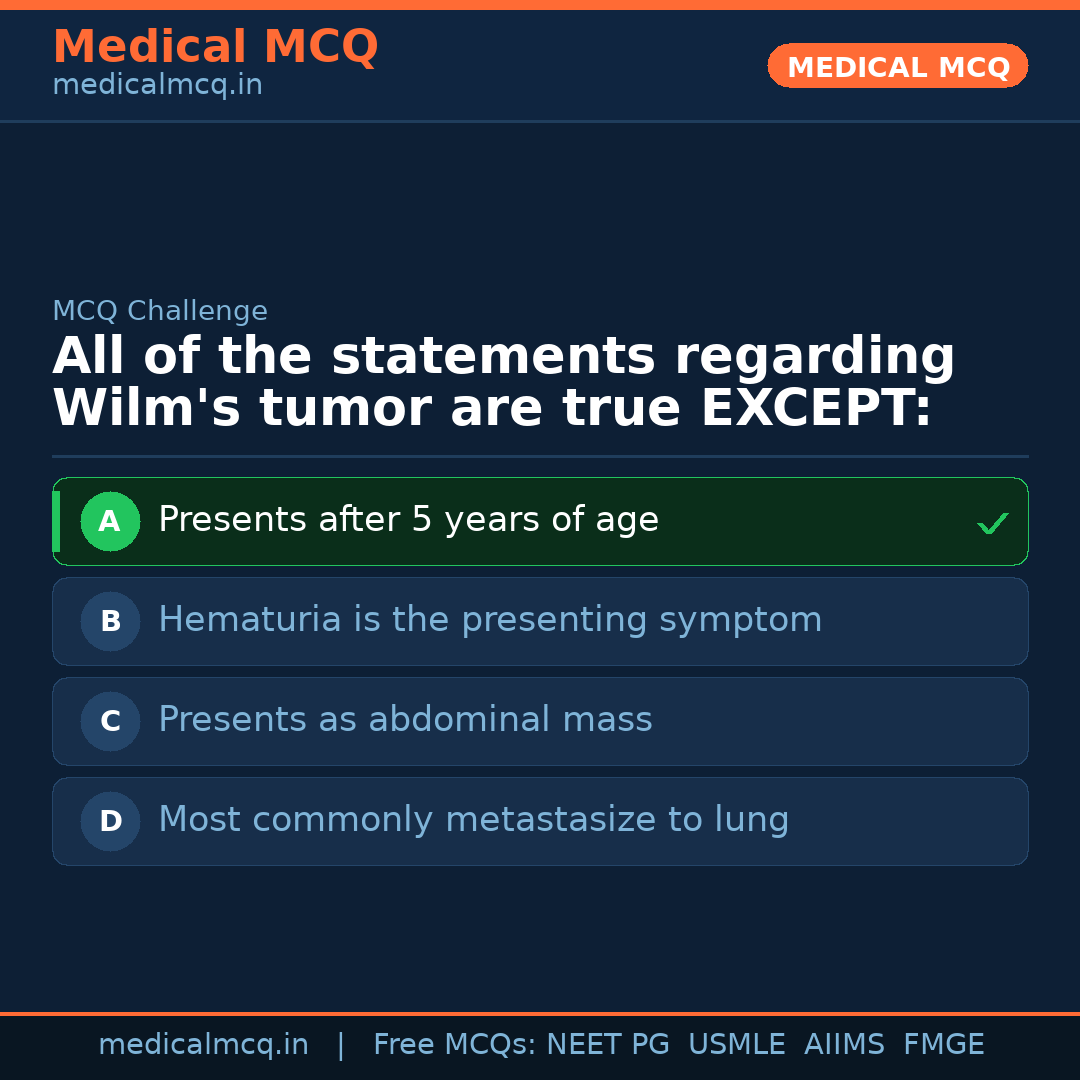 Medical MCQ
medicalmcq.in

MEDICAL MCQ

MCQ Challenge

All of the statements regarding Wilm's tumor are true EXCEPT:

A Presents after 5 years of age ✓

B Hematuria is the presenting symptom

C Presents as abdominal mass

D Most commonly metastasize to lung

medicalmcq.in | Free MCQs: NEET PG USMLE AIIMS FMGE